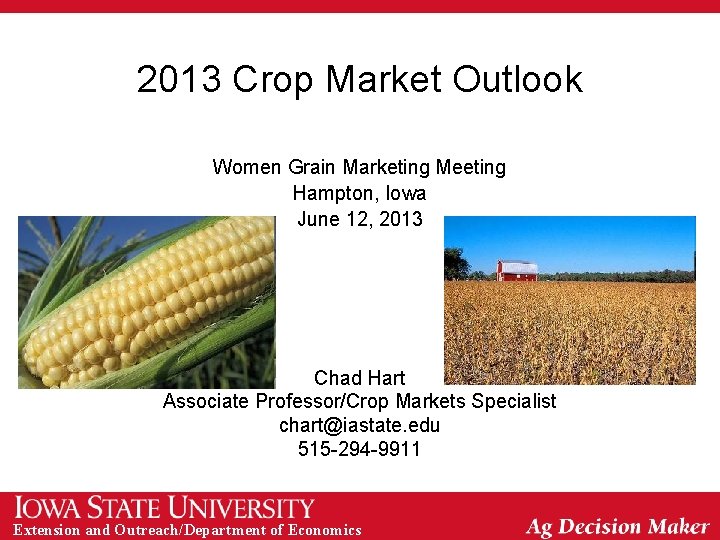 2013 Crop Market Outlook

Women Grain Marketing Meeting
Hampton, Iowa
June 12, 2013

Chad Hart
Associate Professor/Crop Markets Specialist
chart@iastate.edu
515-294-9911

IOWA STATE UNIVERSITY
Extension and Outreach/Department of Economics

Ag Decision Maker